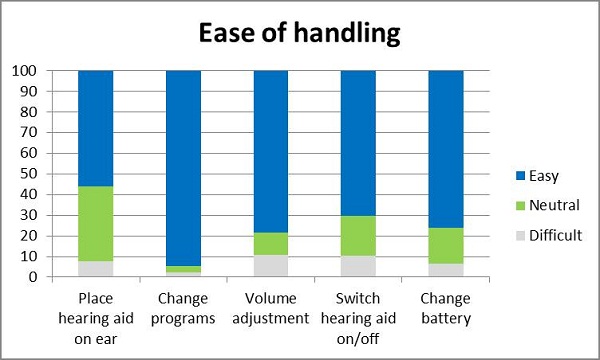 Ease of handling

100
90
80
70
60
50
40
30
20
10
0

Place hearing aid on ear
Change programs
Volume adjustment
Switch hearing aid on/off
Change battery

Easy
Neutral
Difficult